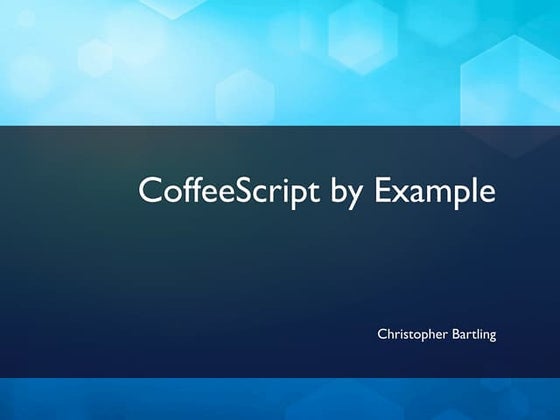 CoffeeScript by Example

Christopher Bartling